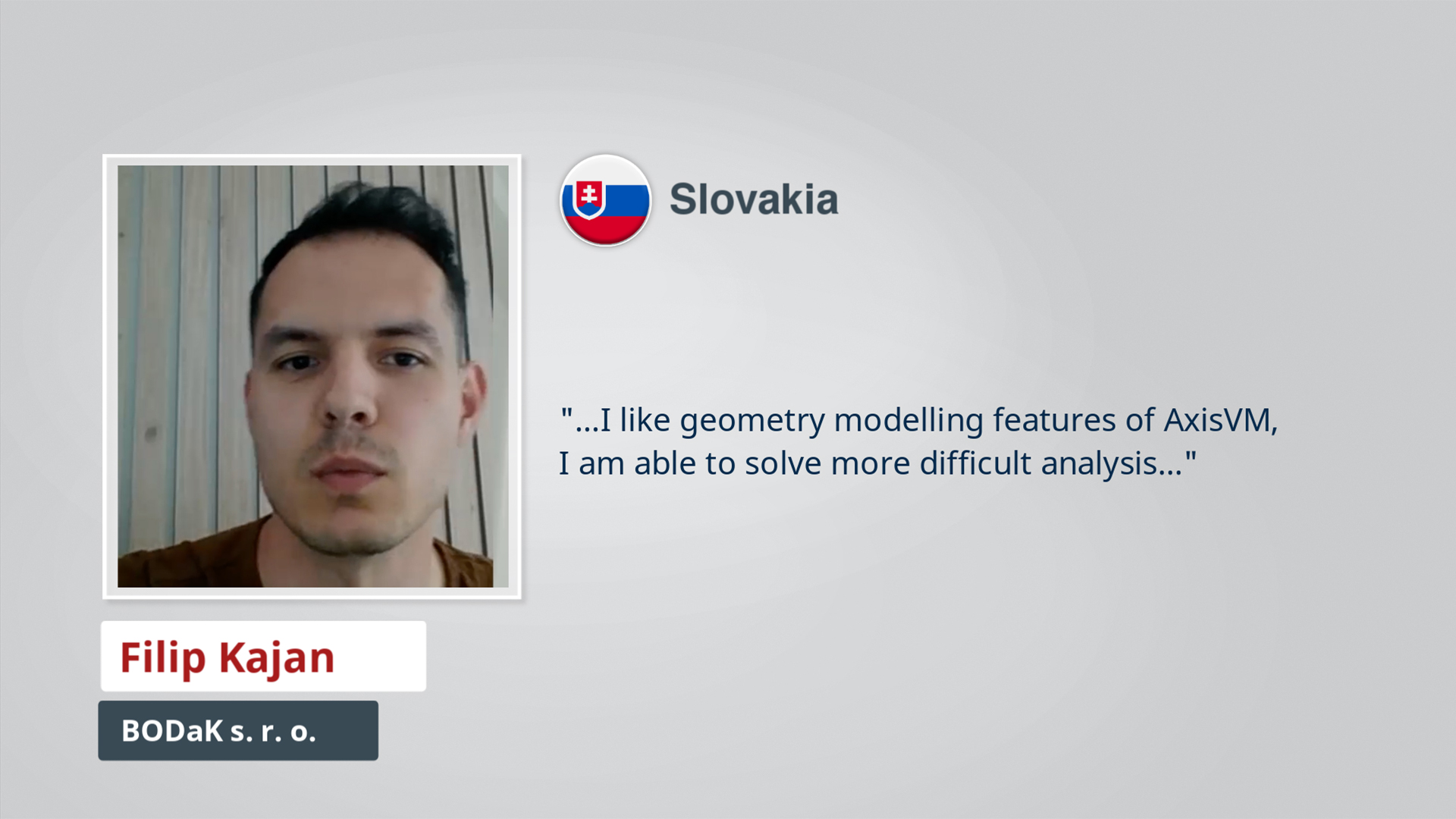 Slovakia

"...I like geometry modelling features of AxisVM, I am able to solve more difficult analysis..."

Filip Kajan

BODaK s. r. o.